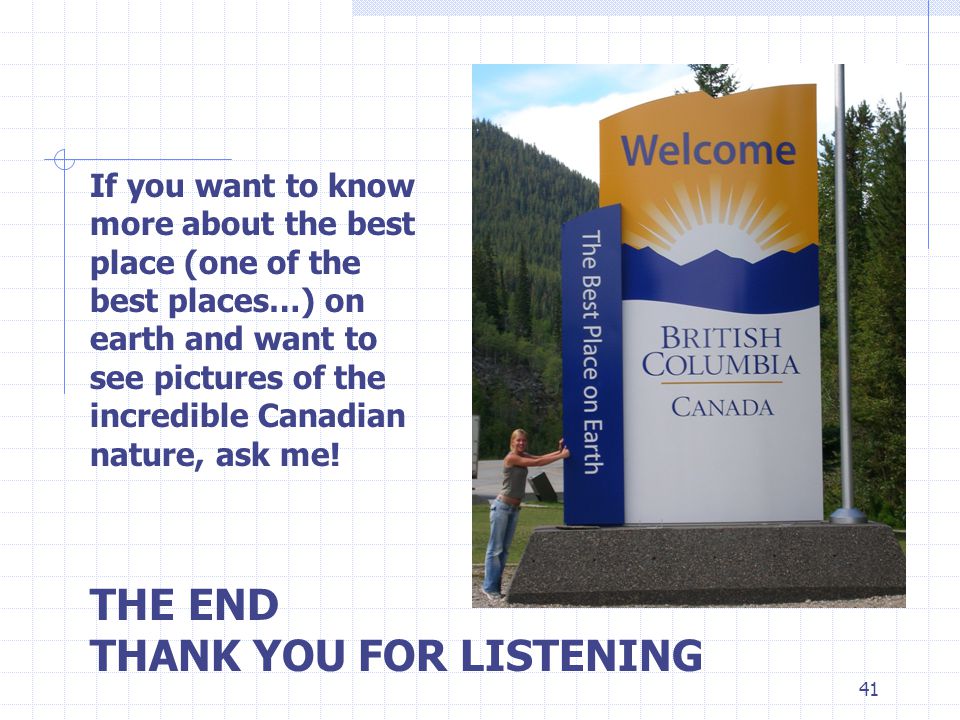 If you want to know more about the best place (one of the best places…) on earth and want to see pictures of the incredible Canadian nature, ask me!

Welcome

The Best Place on Earth

BRITISH COLUMBIA

CANADA

THE END
THANK YOU FOR LISTENING

41